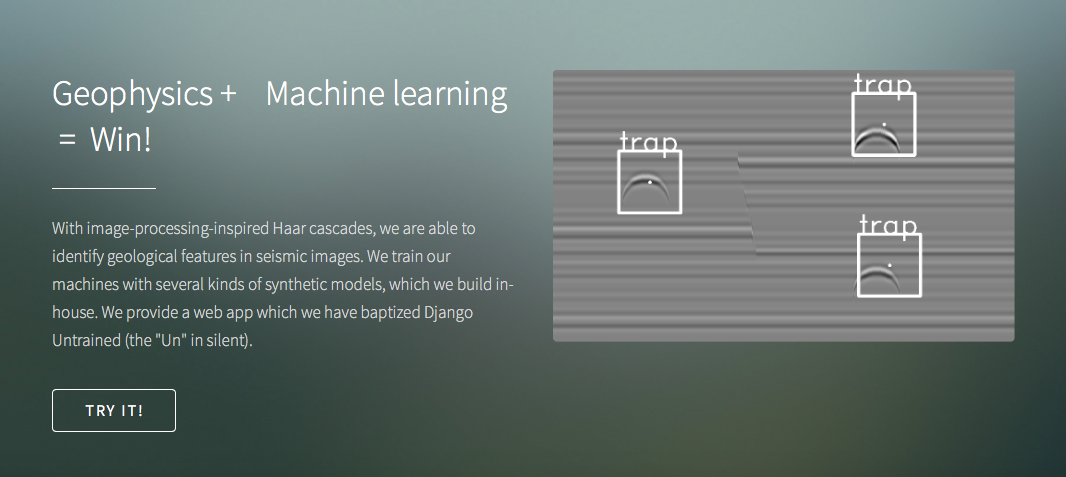 Geophysics + Machine learning = Win!

With image-processing-inspired Haar cascades, we are able to identify geological features in seismic images. We train our machines with several kinds of synthetic models, which we build in-house. We provide a web app which we have baptized Django Untrained (the "Un" in silent).

TRY IT!

trap

trap

trap